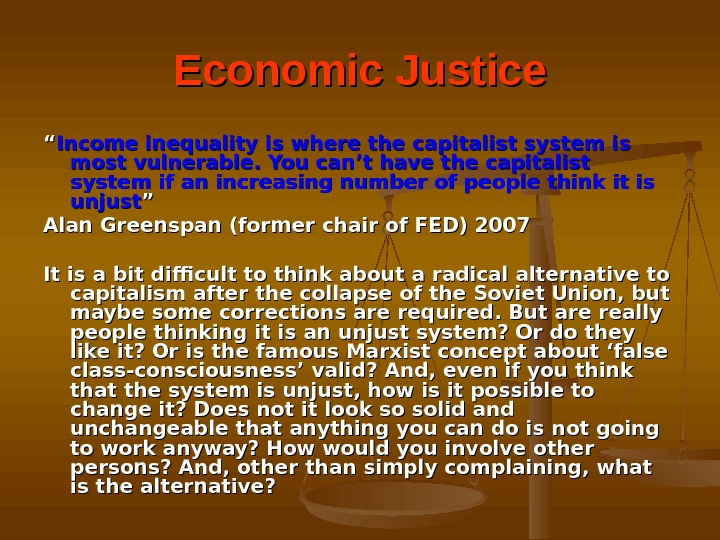 Economic Justice

“Income inequality is where the capitalist system is most vulnerable. You can’t have the capitalist system if an increasing number of people think it is unjust”

Alan Greenspan (former chair of FED) 2007

It is a bit difficult to think about a radical alternative to capitalism after the collapse of the Soviet Union, but maybe some corrections are required. But are really people thinking it is an unjust system? Or do they like it? Or is the famous Marxist concept about ‘false class-consciousness’ valid? And, even if you think that the system is unjust, how is it possible to change it? Does not it look so solid and unchangeable that anything you can do is not going to work anyway? How would you involve other persons? And, other than simply complaining, what is the alternative?